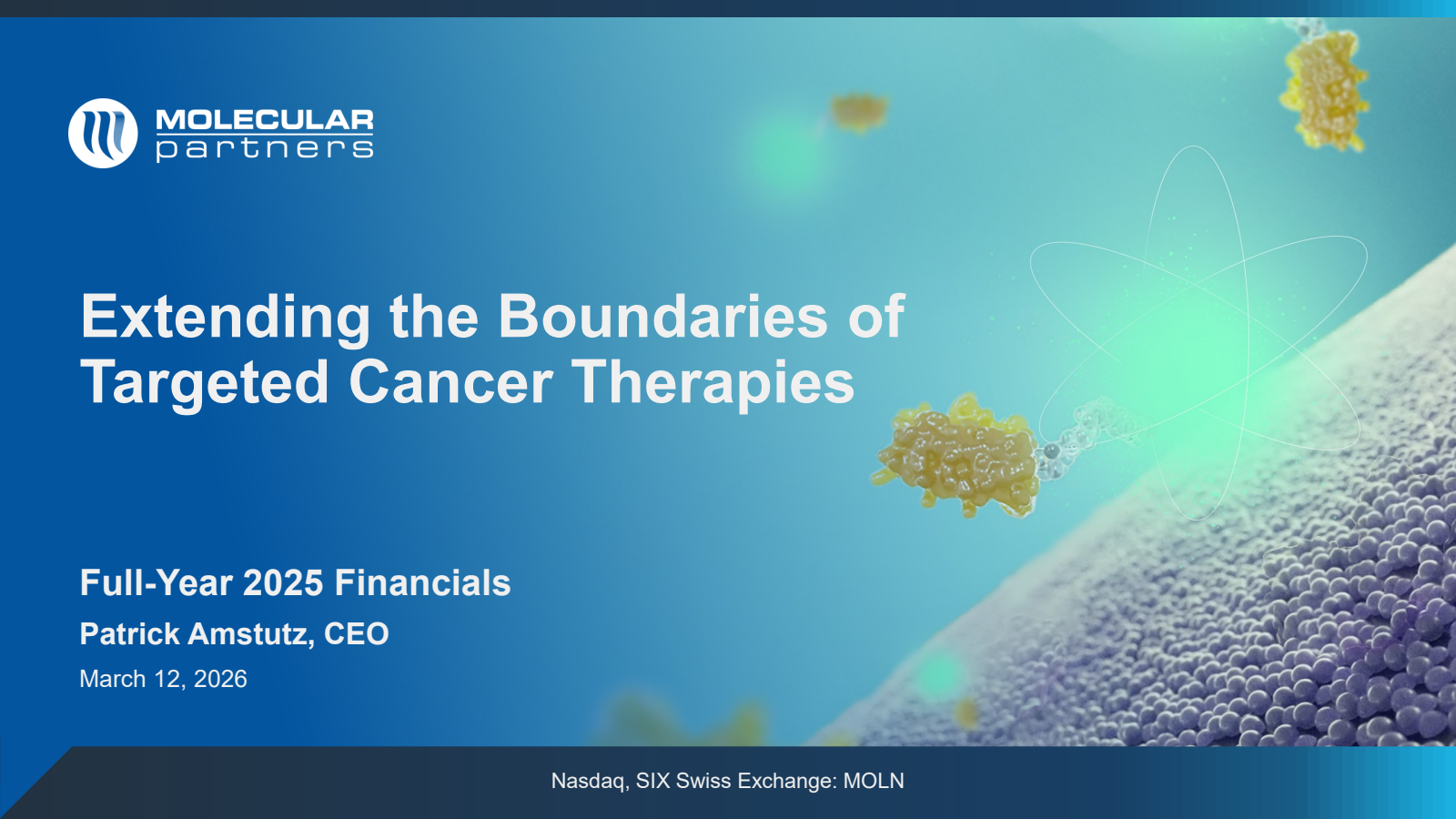 MOLECULAR
partners

Extending the Boundaries of Targeted Cancer Therapies

Full-Year 2025 Financials

Patrick Amstutz, CEO

March 12, 2026

Nasdaq, SIX Swiss Exchange: MOLN